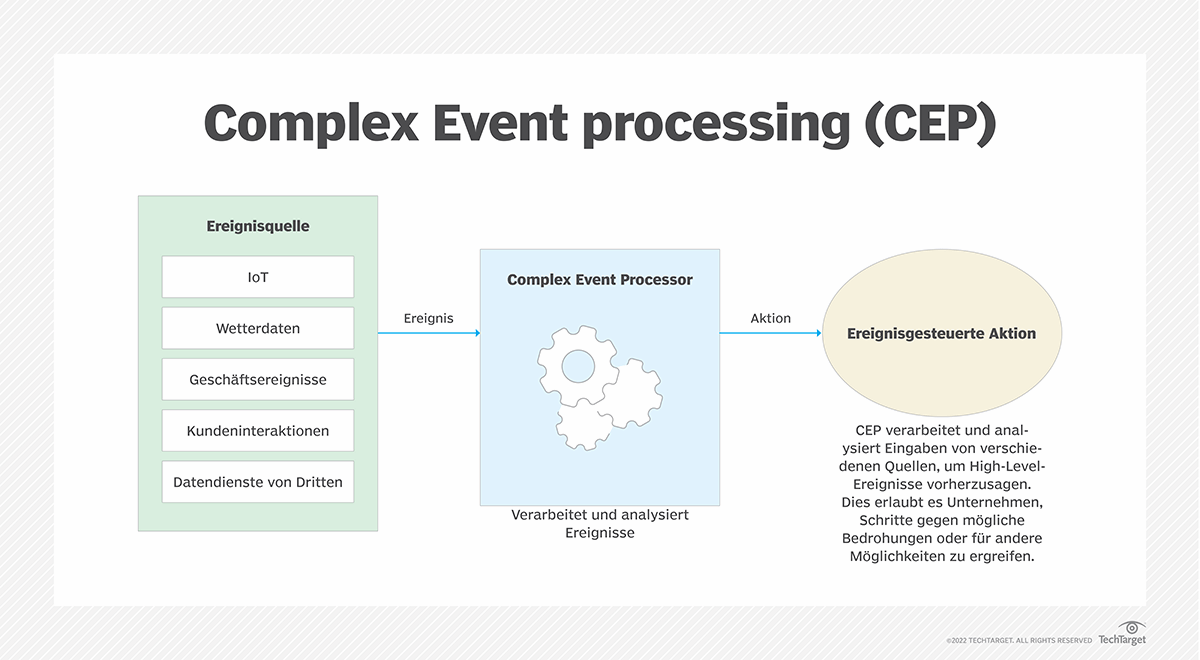 Complex Event processing (CEP)

Ereignisquelle

IoT

Wetterdaten

Geschäftsereignisse

Kundeninteraktionen

Datendienste von Dritten

Ereignis

Complex Event Processor

Verarbeitet und analysiert Ereignisse

Aktion

Ereignisgesteuerte Aktion

CEP verarbeitet und analysiert Eingaben von verschiedenen Quellen, um High-Level-Ereignisse vorherzusagen. Dies erlaubt es Unternehmen, Schritte gegen mögliche Bedrohungen oder für andere Möglichkeiten zu ergreifen.

©2022 TECHTARGET. ALL RIGHTS RESERVED TechTarget